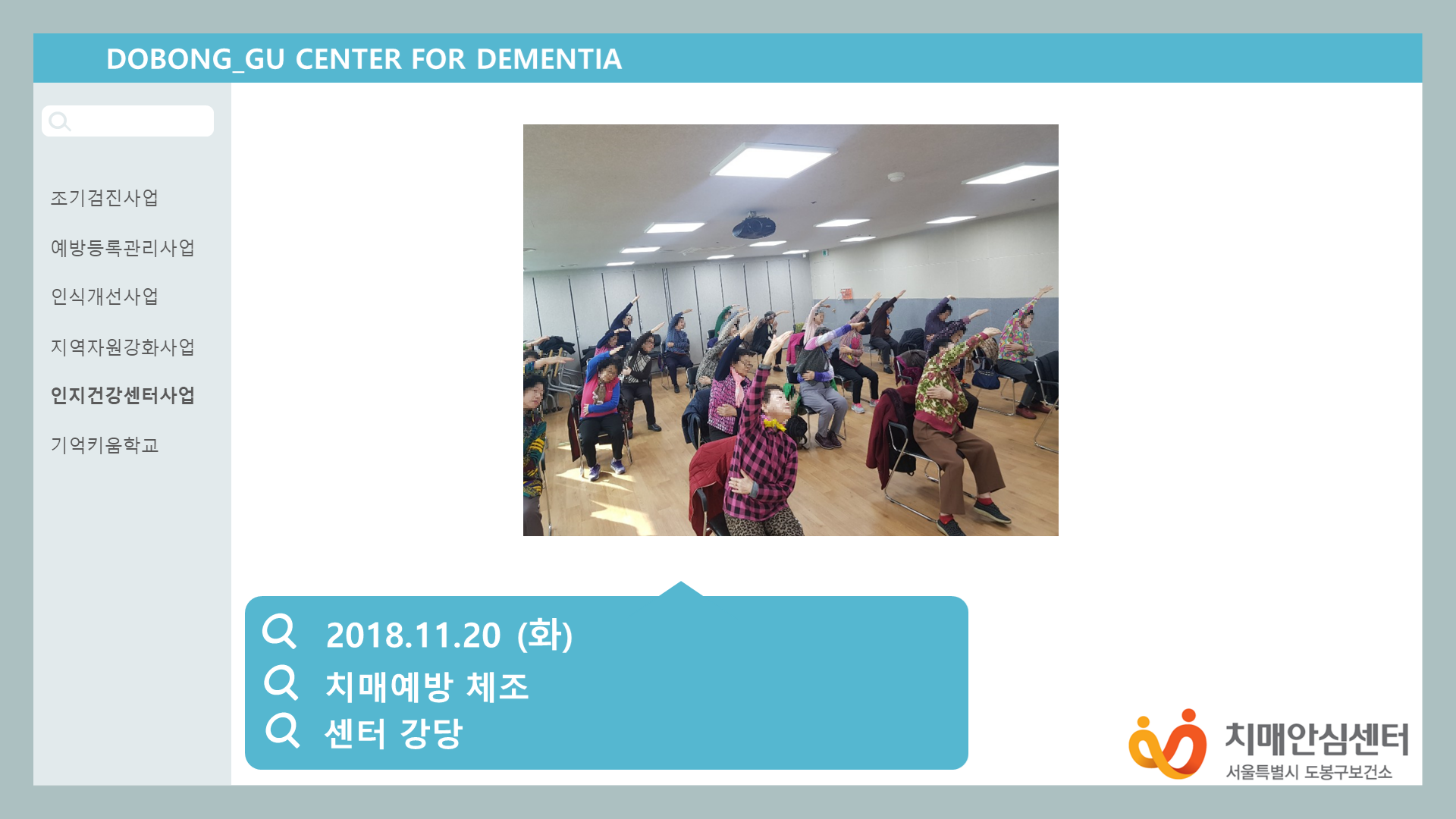 DOBONG_GU CENTER FOR DEMENTIA

조기검진사업

예방등록관리사업

인식개선사업

지역자원강화사업

인지건강센터사업

기억키움학교

2018.11.20 (화)
치매예방 체조
센터 강당

치매안심센터
서울특별시 도봉구보건소